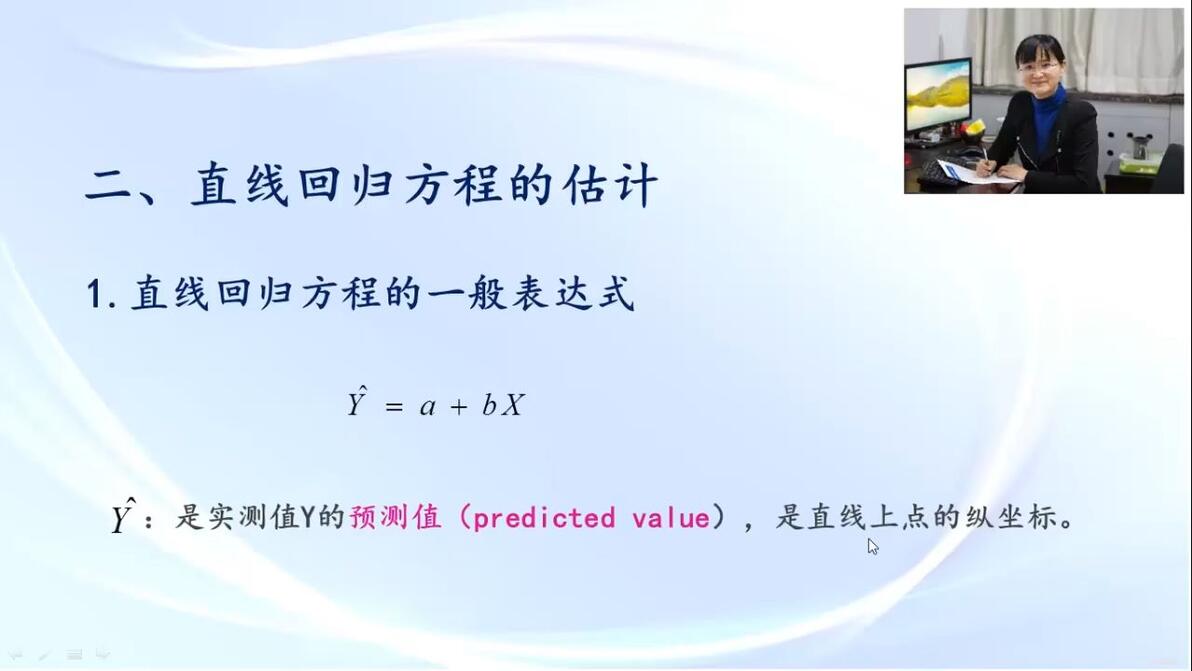 二、直线回归方程的估计

1. 直线回归方程的一般表达式

$\hat{Y} = a + bX$

$\hat{Y}$：是实测值Y的预测值（predicted value），是直线上点的纵坐标。